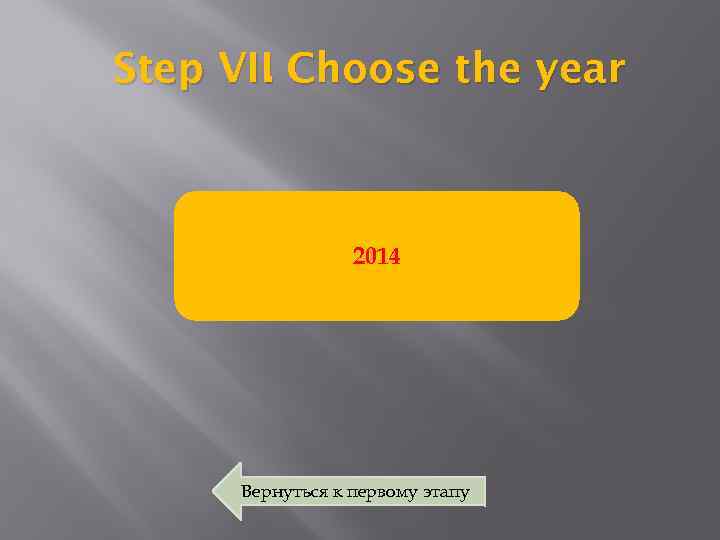 Step VII Choose the year

2014

Вернуться к первому этапу